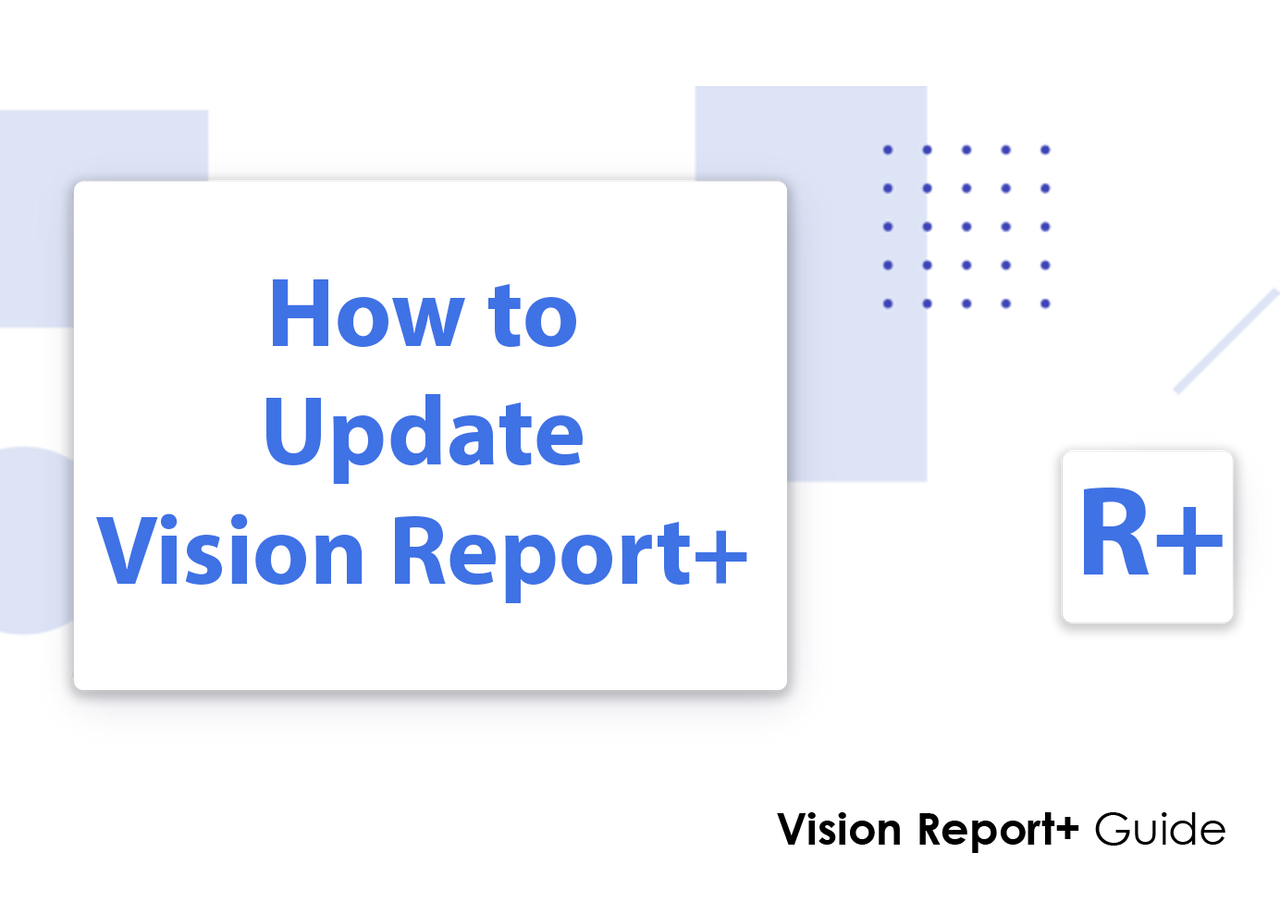 How to Update Vision Report+

R+

Vision Report+ Guide